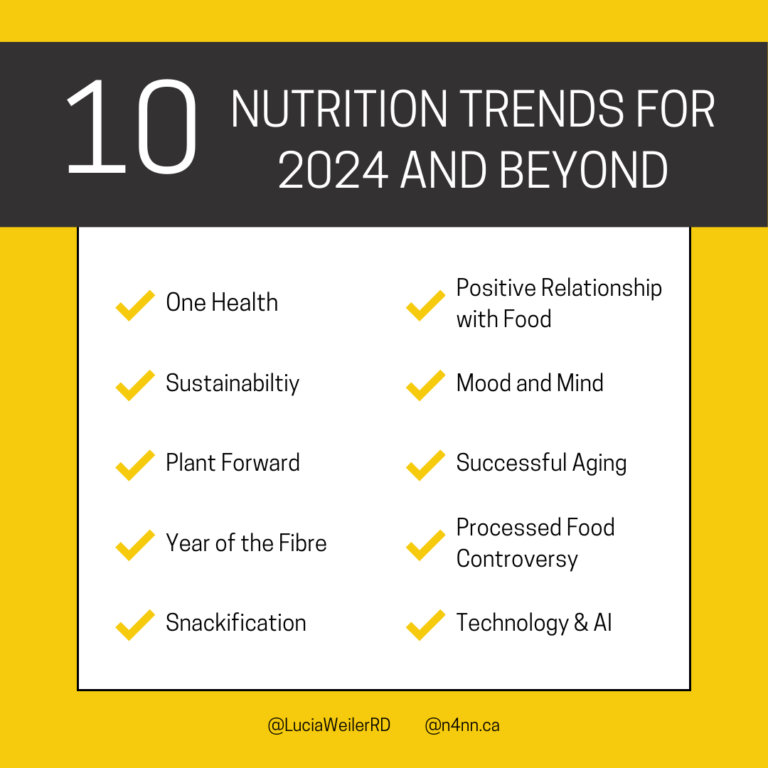 10 NUTRITION TRENDS FOR 2024 AND BEYOND

One Health

Sustainabiltiy

Plant Forward

Year of the Fibre

Snackification

Positive Relationship with Food

Mood and Mind

Successful Aging

Processed Food Controversy

Technology & AI

@LuciaWeilerRD @n4nn.ca